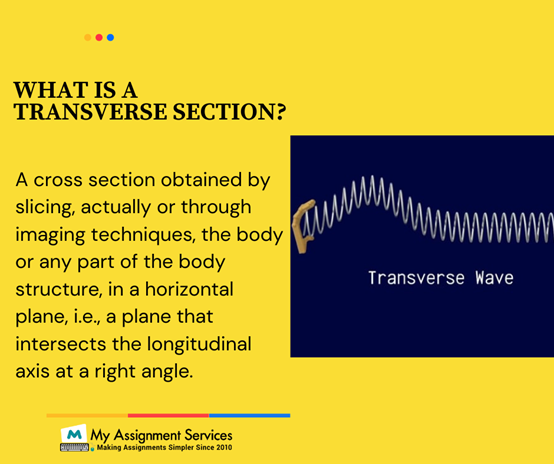 WHAT IS A TRANSVERSE SECTION?

A cross section obtained by slicing, actually or through imaging techniques, the body or any part of the body structure, in a horizontal plane, i.e., a plane that intersects the longitudinal axis at a right angle.

Transverse Wave

M My Assignment Services
Making Assignments Simpler Since 2010